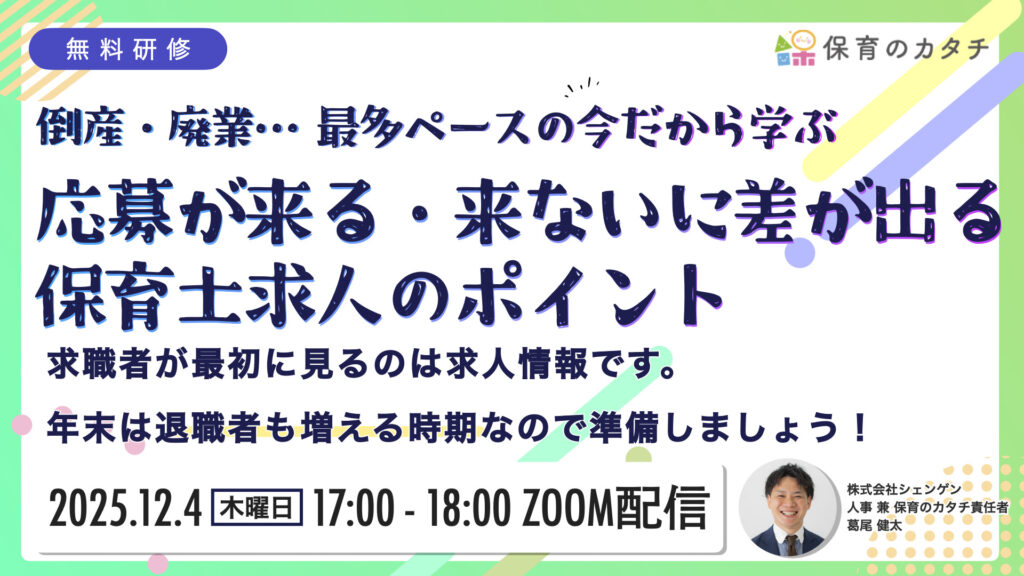 無料研修

保育のカタチ

倒産・廃業… 最多ペースの今だから学ぶ

応募が来る・来ないに差が出る
保育士求人のポイント

求職者が最初に見るのは求人情報です。

年末は退職者も増える時期なので準備しましょう！

2025.12.4 木曜日 17:00 - 18:00 ZOOM配信

株式会社シェンゲン
人事 兼 保育のカタチ責任者
葛尾 健太